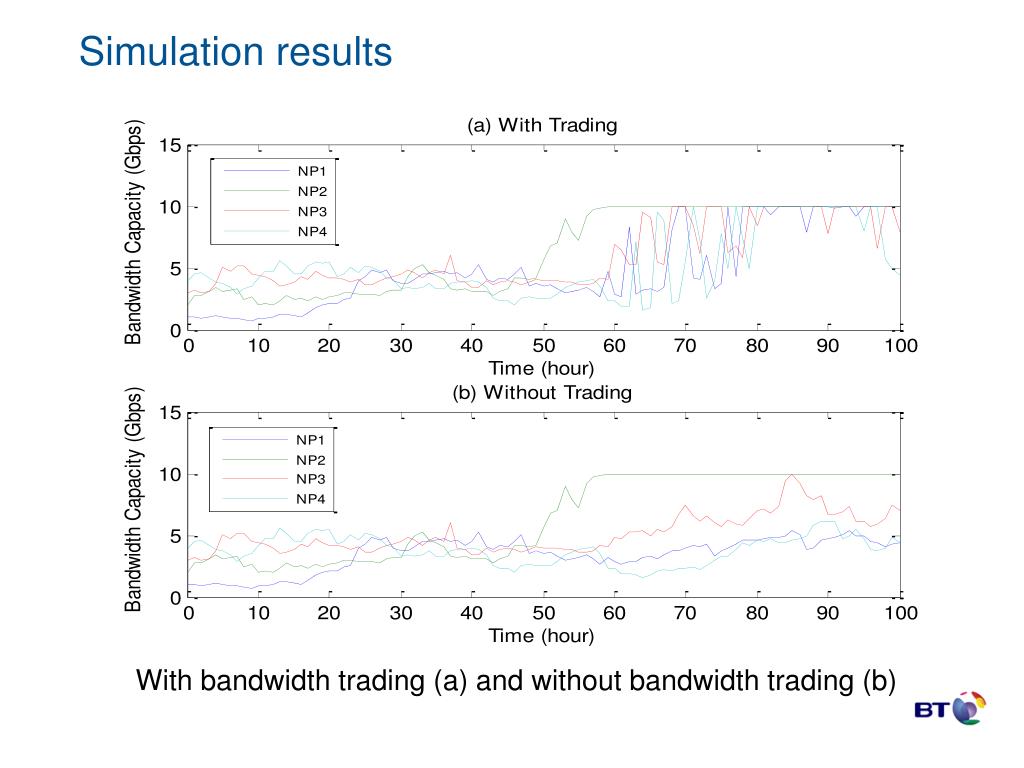 Simulation results

(a) With Trading

Bandwidth Capacity (Gbps)

15
10
5
0

NP1
NP2
NP3
NP4

0 10 20 30 40 50 60 70 80 90 100

Time (hour)

(b) Without Trading

Bandwidth Capacity (Gbps)

15
10
5
0

NP1
NP2
NP3
NP4

0 10 20 30 40 50 60 70 80 90 100

Time (hour)

With bandwidth trading (a) and without bandwidth trading (b)

BT